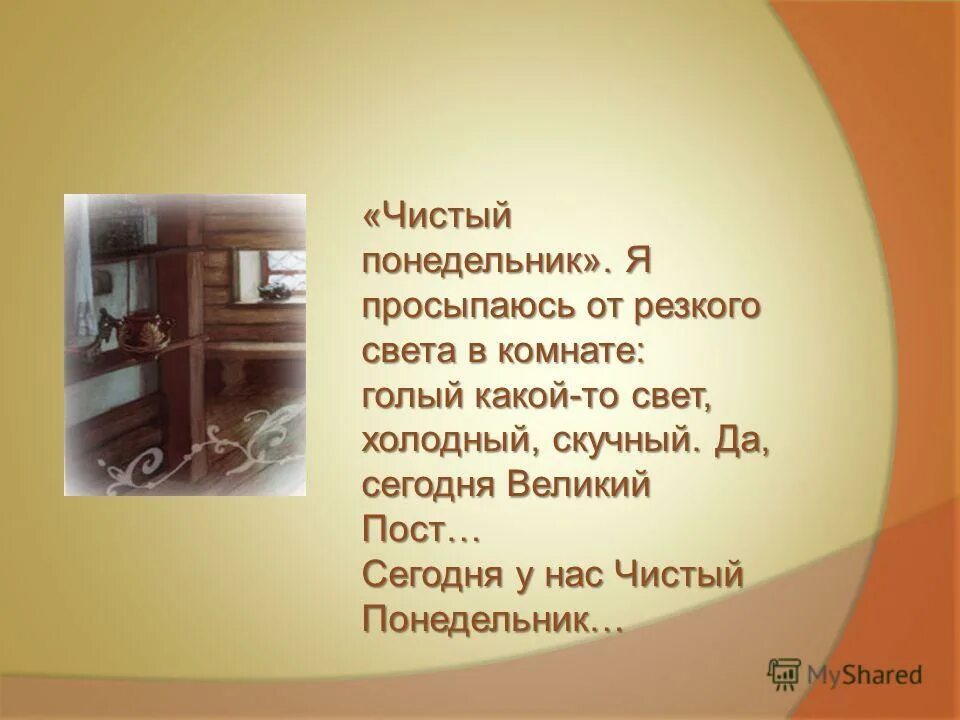 «Чистый понедельник». Я просыпаюсь от резкого света в комнате: голый какой-то свет, холодный, скучный. Да, сегодня Великий Пост…
Сегодня у нас Чистый Понедельник…

MyShared